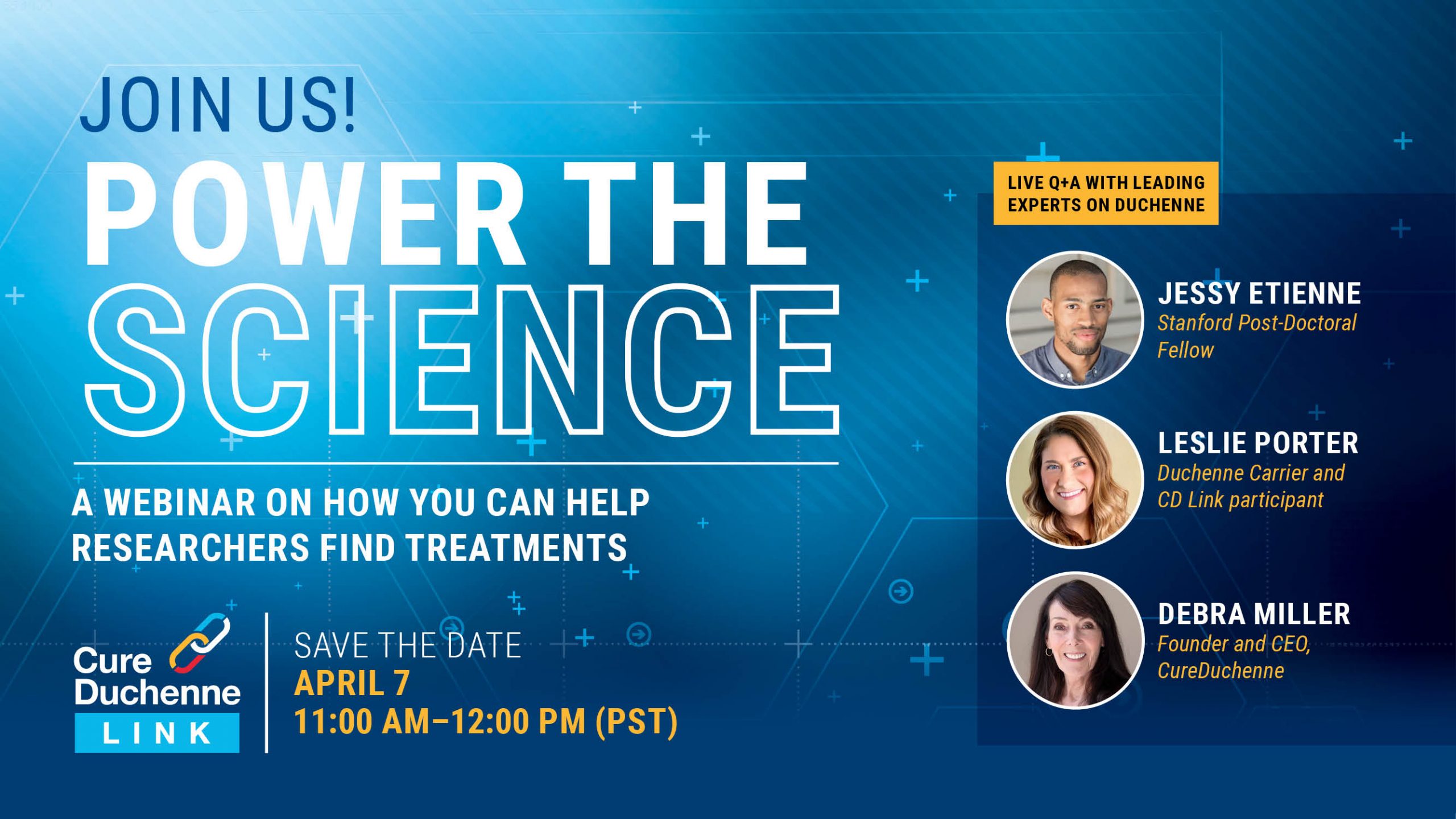 JOIN US!

POWER THE SCIENCE

A WEBINAR ON HOW YOU CAN HELP RESEARCHERS FIND TREATMENTS

Cure Duchenne LINK

SAVE THE DATE
APRIL 7
11:00 AM–12:00 PM (PST)

LIVE Q+A WITH LEADING EXPERTS ON DUCHENNE

JESSY ETIENNE
Stanford Post-Doctoral Fellow

LESLIE PORTER
Duchenne Carrier and CD Link participant

DEBRA MILLER
Founder and CEO, CureDuchenne